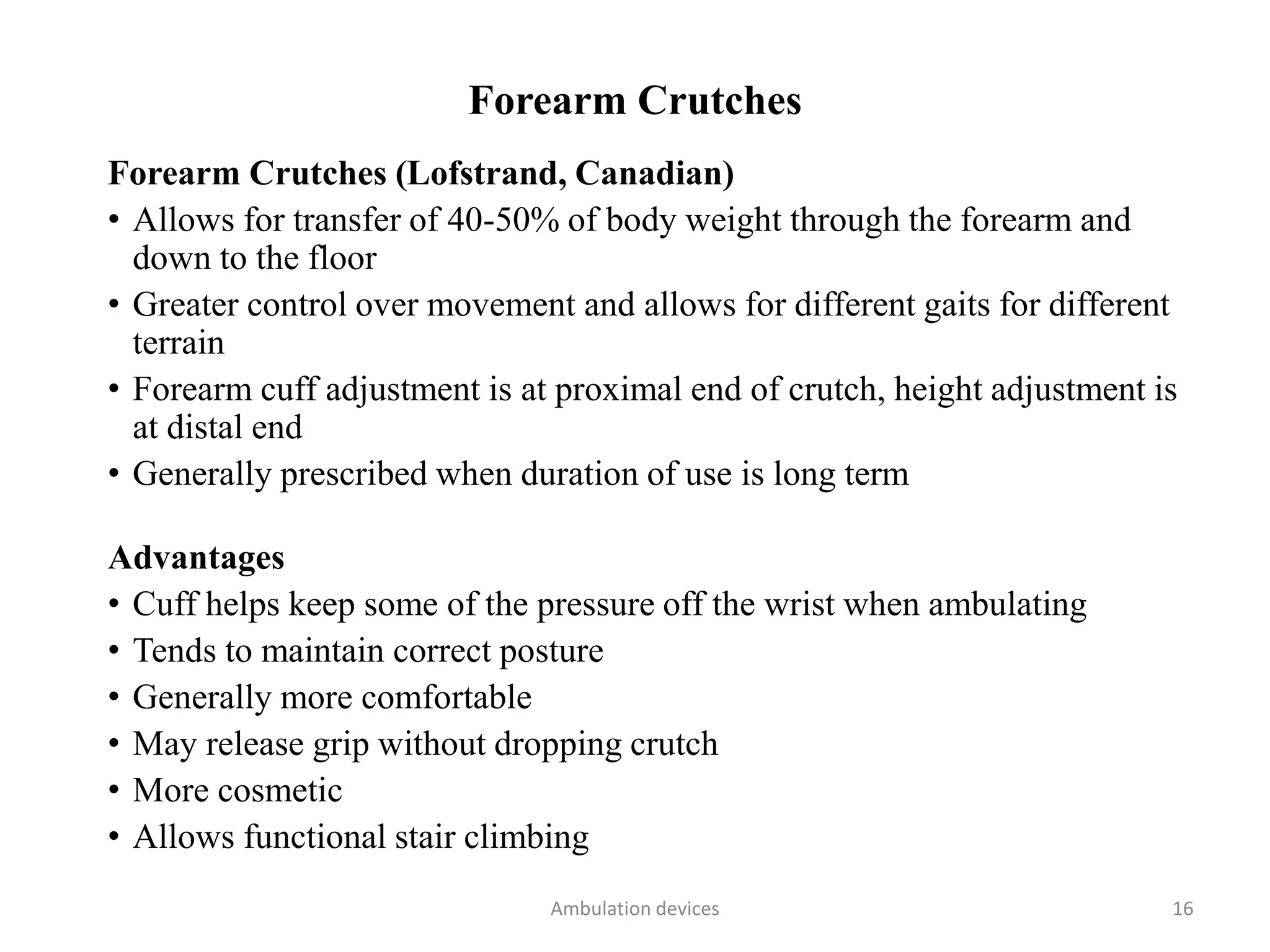 Forearm Crutches

Forearm Crutches (Lofstrand, Canadian)
• Allows for transfer of 40-50% of body weight through the forearm and down to the floor
• Greater control over movement and allows for different gaits for different terrain
• Forearm cuff adjustment is at proximal end of crutch, height adjustment is at distal end
• Generally prescribed when duration of use is long term

Advantages
• Cuff helps keep some of the pressure off the wrist when ambulating
• Tends to maintain correct posture
• Generally more comfortable
• May release grip without dropping crutch
• More cosmetic
• Allows functional stair climbing

Ambulation devices

16